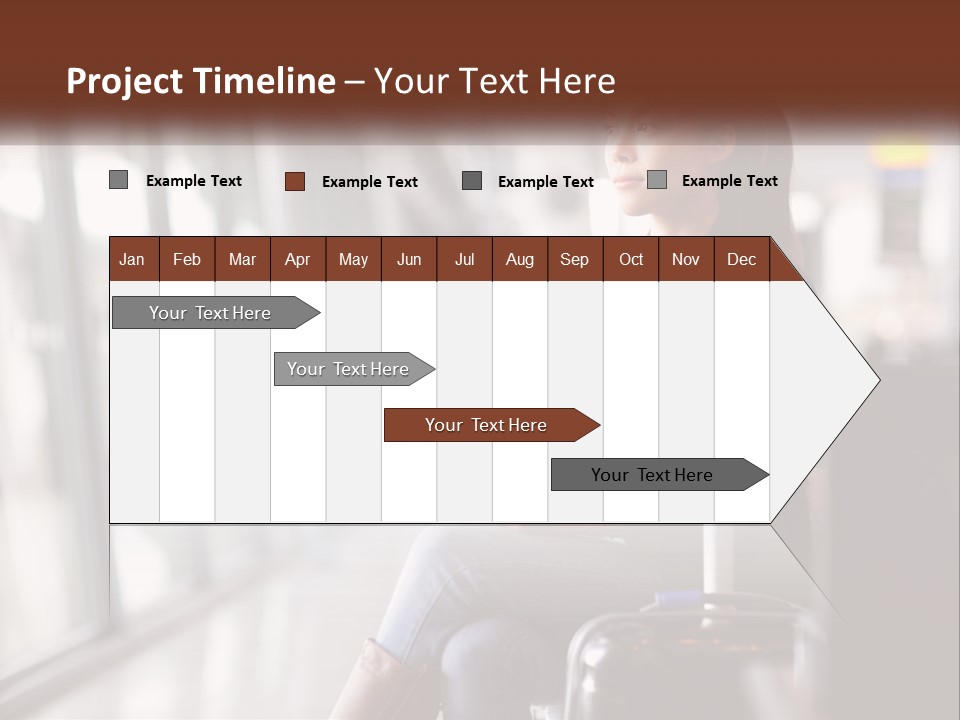 Project Timeline – Your Text Here

Example Text
Example Text
Example Text
Example Text

| Jan | Feb | Mar | Apr | May | Jun | Jul | Aug | Sep | Oct | Nov | Dec |
|---|---|---|---|---|---|---|---|---|---|---|---|

Your Text Here
Your Text Here
Your Text Here
Your Text Here